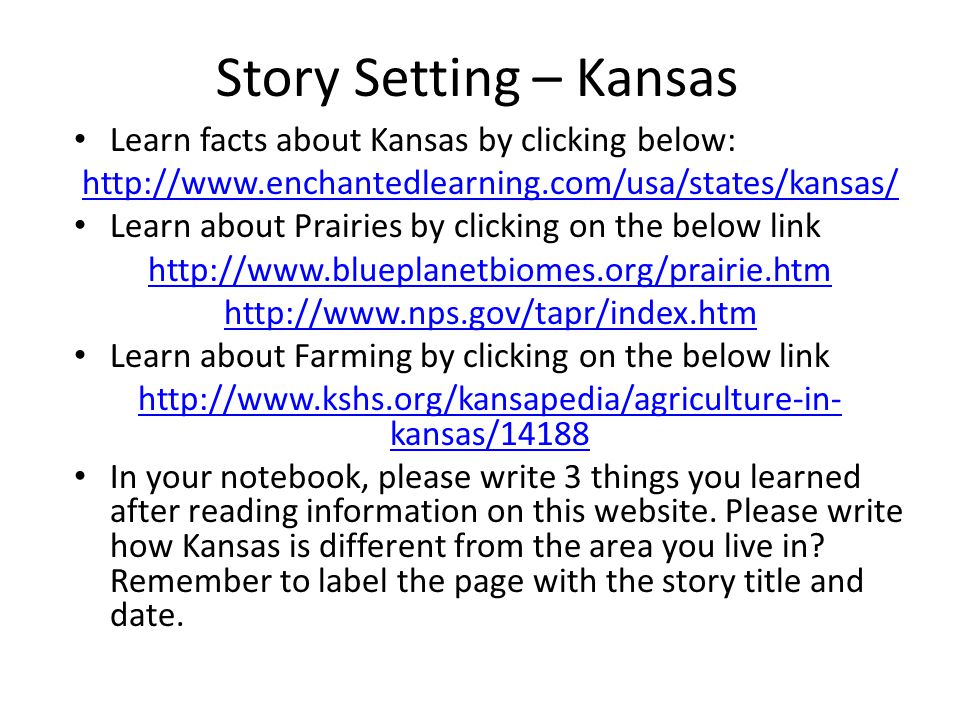 Story Setting – Kansas

• Learn facts about Kansas by clicking below:
http://www.enchantedlearning.com/usa/states/kansas/

• Learn about Prairies by clicking on the below link
http://www.blueplanetbiomes.org/prairie.htm
http://www.nps.gov/tapr/index.htm

• Learn about Farming by clicking on the below link
http://www.kshs.org/kansapedia/agriculture-in-kansas/14188

• In your notebook, please write 3 things you learned after reading information on this website. Please write how Kansas is different from the area you live in? Remember to label the page with the story title and date.